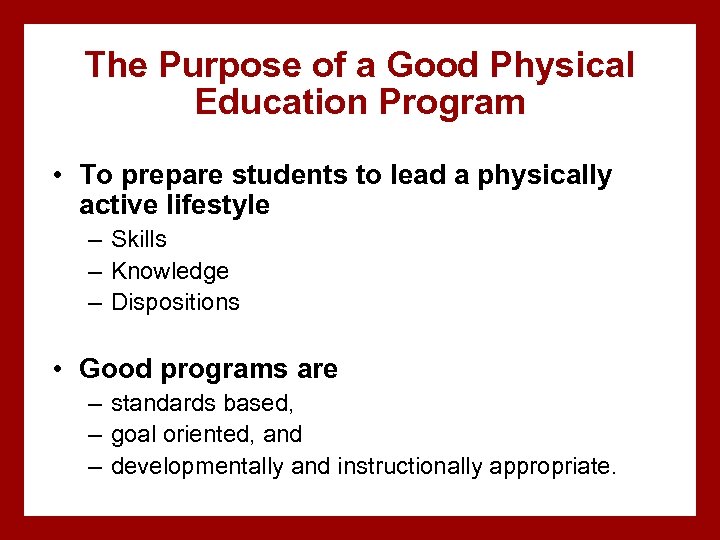 The Purpose of a Good Physical Education Program

• To prepare students to lead a physically active lifestyle
– Skills
– Knowledge
– Dispositions

• Good programs are
– standards based,
– goal oriented, and
– developmentally and instructionally appropriate.